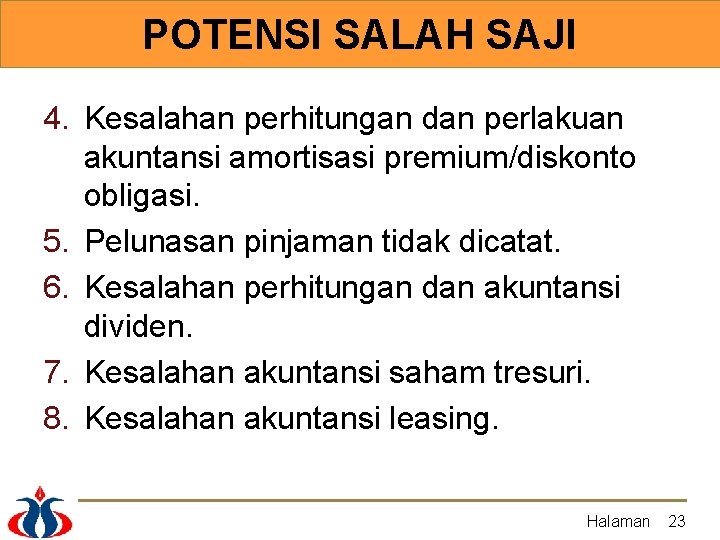 POTENSI SALAH SAJI

4. Kesalahan perhitungan dan perlakuan akuntansi amortisasi premium/diskonto obligasi.
5. Pelunasan pinjaman tidak dicatat.
6. Kesalahan perhitungan dan akuntansi dividen.
7. Kesalahan akuntansi saham tresuri.
8. Kesalahan akuntansi leasing.

Halaman 23